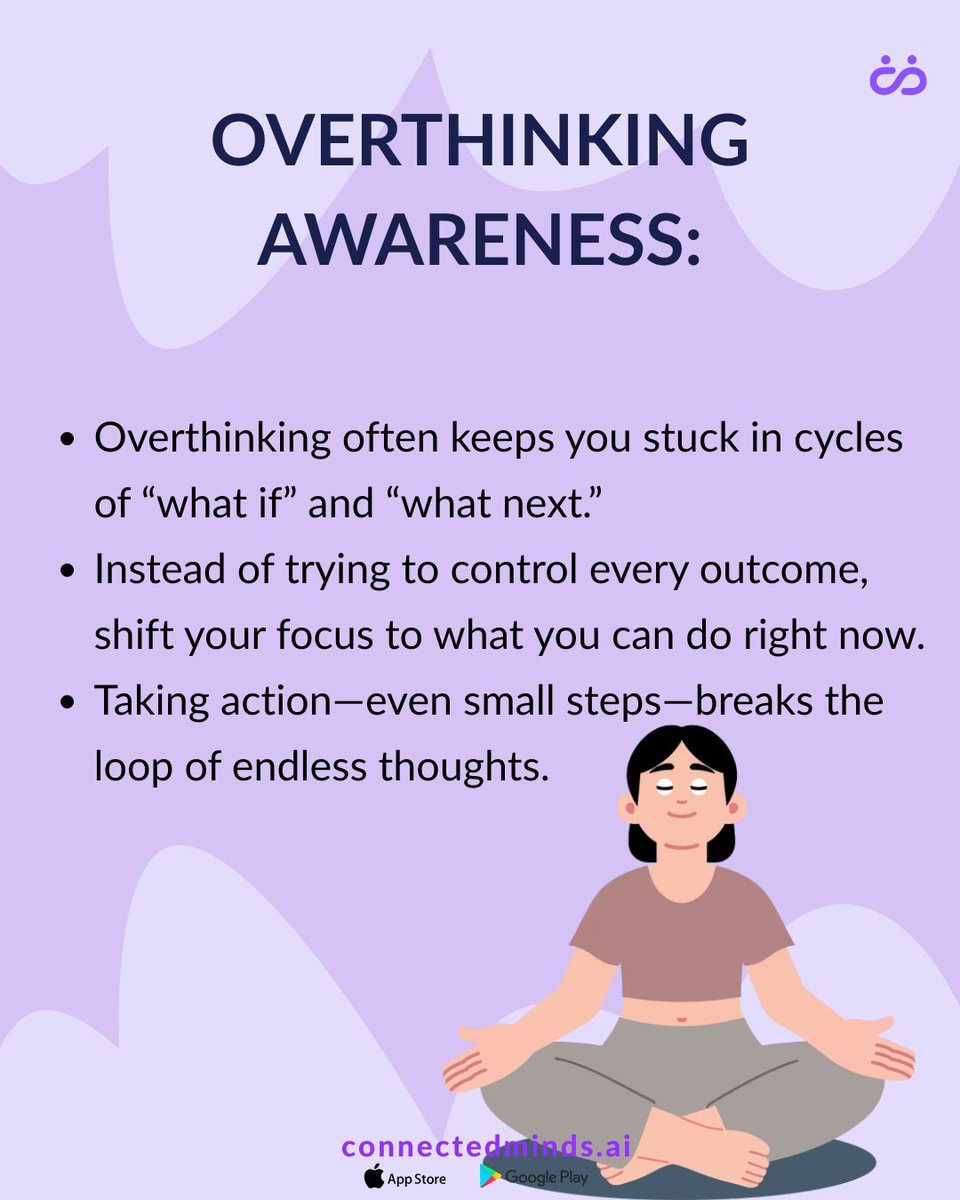 OVERTHINKING AWARENESS:

- Overthinking often keeps you stuck in cycles of “what if” and “what next.”
- Instead of trying to control every outcome, shift your focus to what you can do right now.
- Taking action—even small steps—breaks the loop of endless thoughts.

connectedminds.ai

App Store Google Play